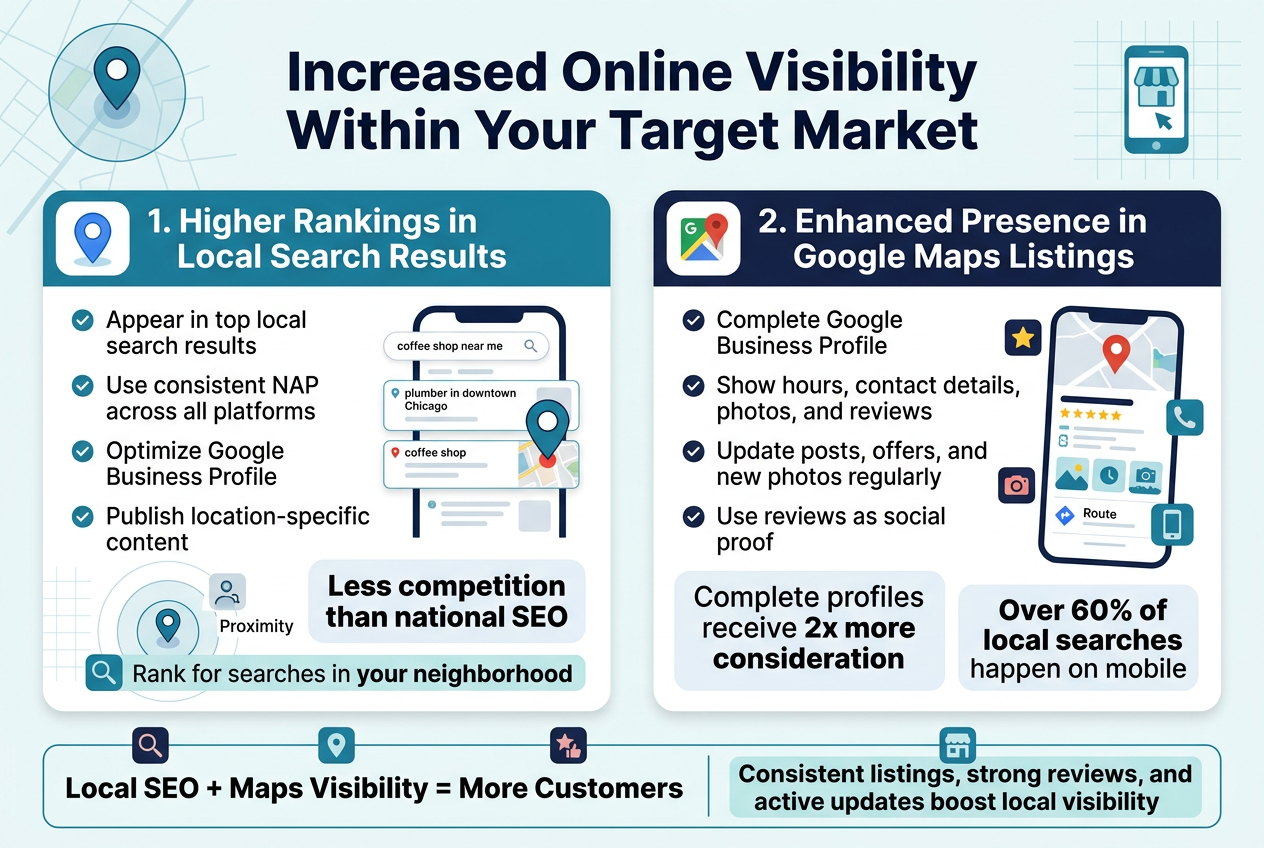 Increased Online Visibility Within Your Target Market

1. Higher Rankings in Local Search Results

Appear in top local search results

Use consistent NAP across all platforms

Optimize Google Business Profile

Publish location-specific content

coffee shop near me

plumber in downtown Chicago

coffee shop

Proximity

Less competition than national SEO

Rank for searches in your neighborhood

2. Enhanced Presence in Google Maps Listings

Complete Google Business Profile

Show hours, contact details, photos, and reviews

Update posts, offers, and new photos regularly

Use reviews as social proof

Route

Complete profiles receive 2x more consideration

Over 60% of local searches happen on mobile

Local SEO + Maps Visibility = More Customers

Consistent listings, strong reviews, and active updates boost local visibility